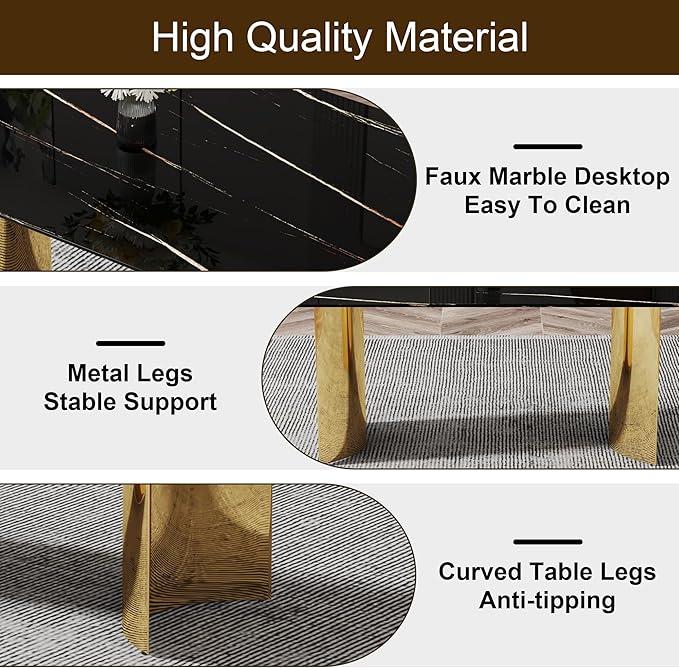 High Quality Material

Faux Marble Desktop
Easy To Clean

Metal Legs
Stable Support

Curved Table Legs
Anti-tipping